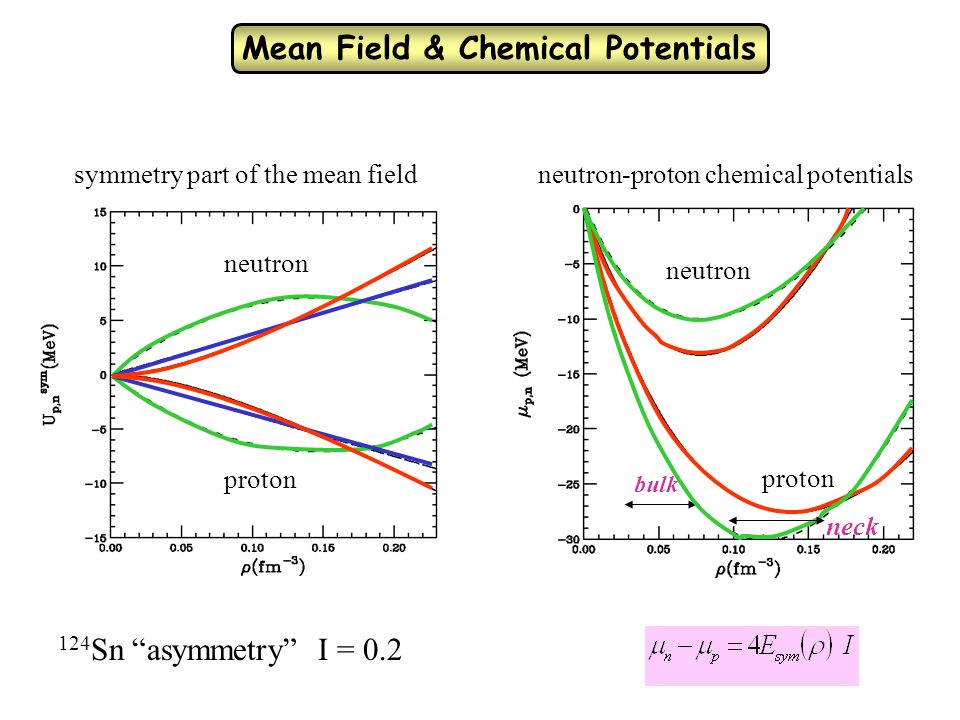 Mean Field & Chemical Potentials

symmetry part of the mean field

$U_{p,n}^{sym}$(MeV)

15
10
5
0
−5
−10
−15

neutron

proton

0.00 0.05 0.10 0.15 0.20

$\rho(fm^{-3})$

neutron-proton chemical potentials

$\mu_{p,n}$ (MeV)

0
−5
−10
−15
−20
−25
−30

neutron

proton

bulk

neck

0.00 0.05 0.10 0.15 0.20

$\rho(fm^{-3})$

$^{124}$Sn “asymmetry” I = 0.2

$\mu_n - \mu_p = 4E_{sym}(\rho)\ I$